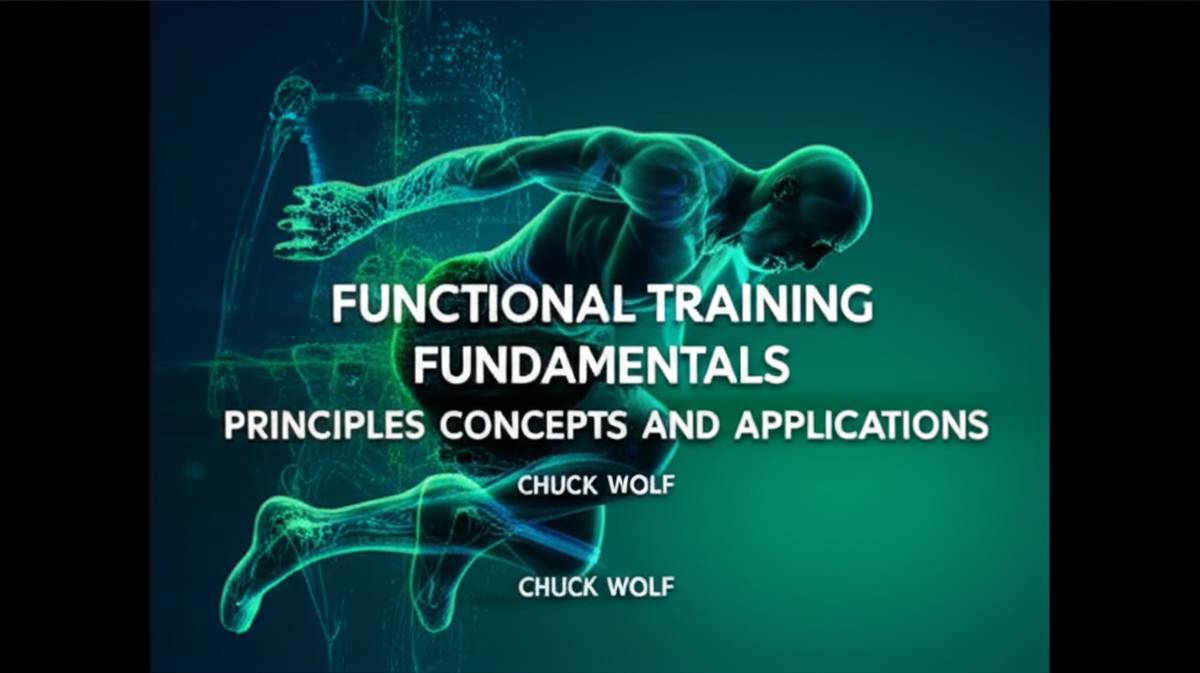 FUNCTIONAL TRAINING FUNDAMENTALS
PRINCIPLES CONCEPTS AND APPLICATIONS

CHUCK WOLF

CHUCK WOLF